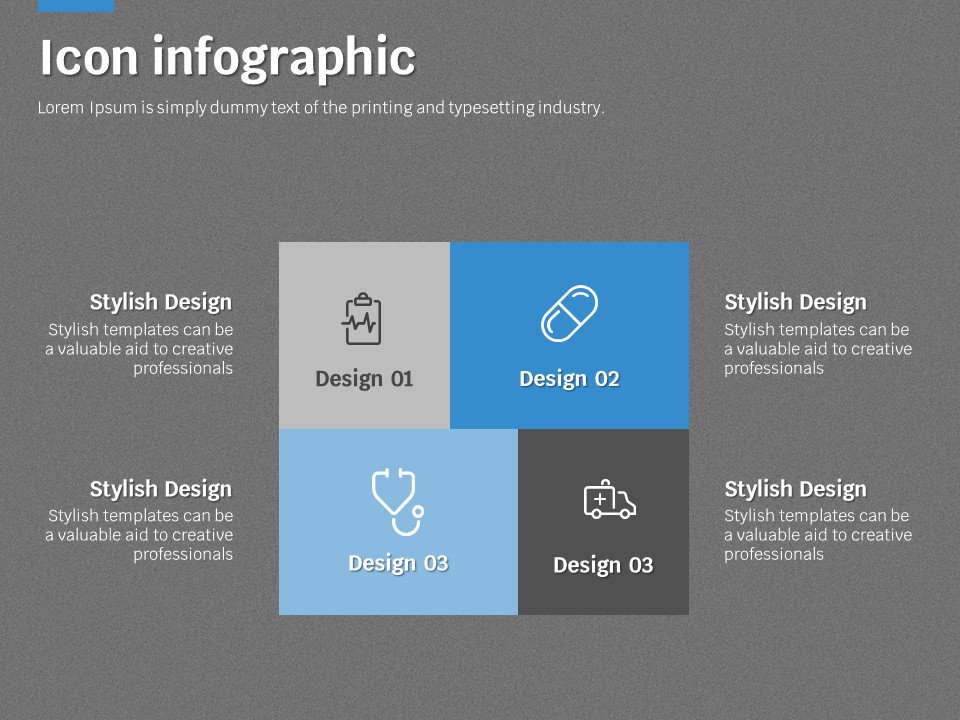 Icon infographic

Lorem Ipsum is simply dummy text of the printing and typesetting industry.

Stylish Design
Stylish templates can be a valuable aid to creative professionals

Design 01

Design 02

Stylish Design
Stylish templates can be a valuable aid to creative professionals

Stylish Design
Stylish templates can be a valuable aid to creative professionals

Design 03

Design 03

Stylish Design
Stylish templates can be a valuable aid to creative professionals